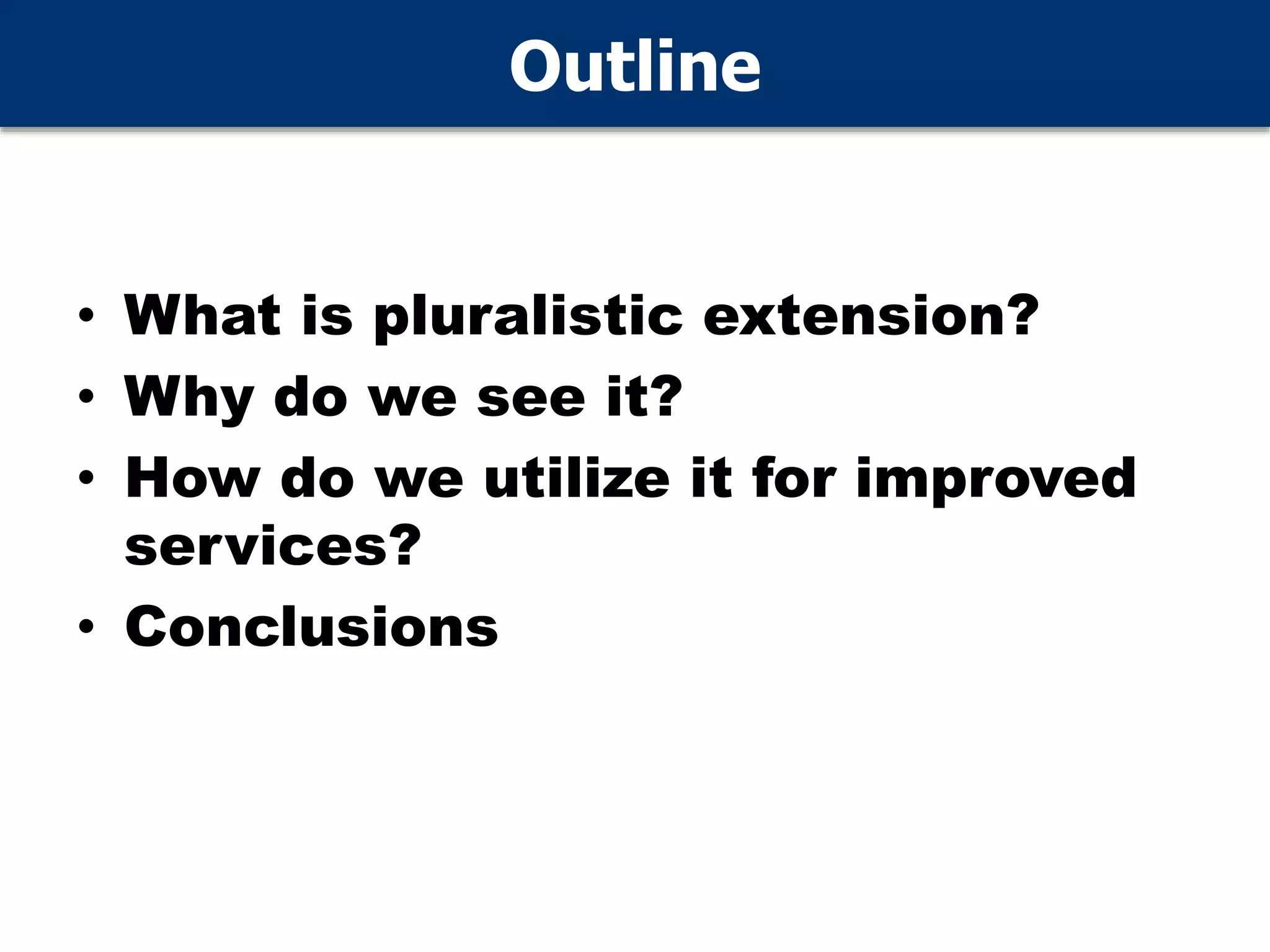 Outline

• What is pluralistic extension?
• Why do we see it?
• How do we utilize it for improved services?
• Conclusions